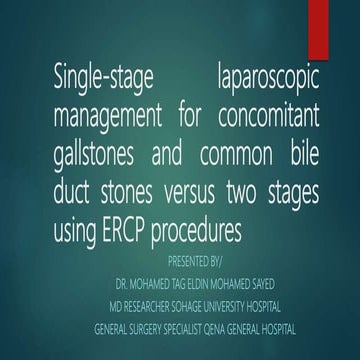 Single-stage laparoscopic management for concomitant gallstones and common bile duct stones versus two stages using ERCP procedures

PRESENTED BY/

DR. MOHAMED TAG ELDIN MOHAMED SAYED

MD RESEARCHER SOHAGE UNIVERSITY HOSPITAL

GENERAL SURGERY SPECIALIST QENA GENERAL HOSPITAL